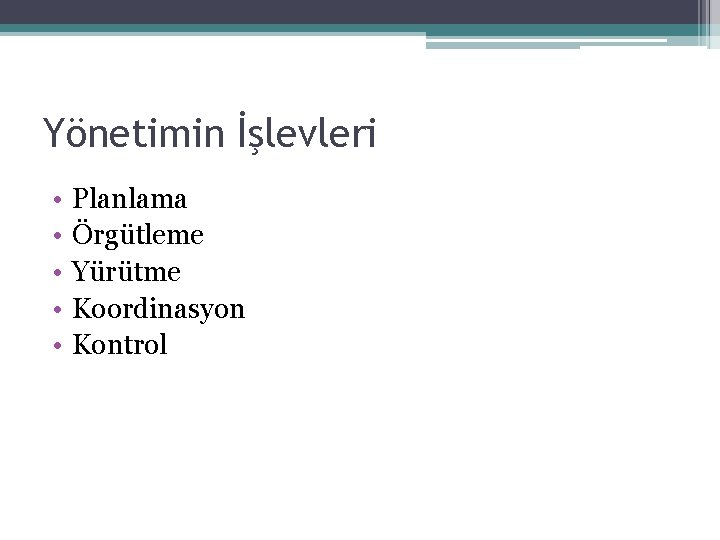 Yönetimin İşlevleri

• Planlama
• Örgütleme
• Yürütme
• Koordinasyon
• Kontrol